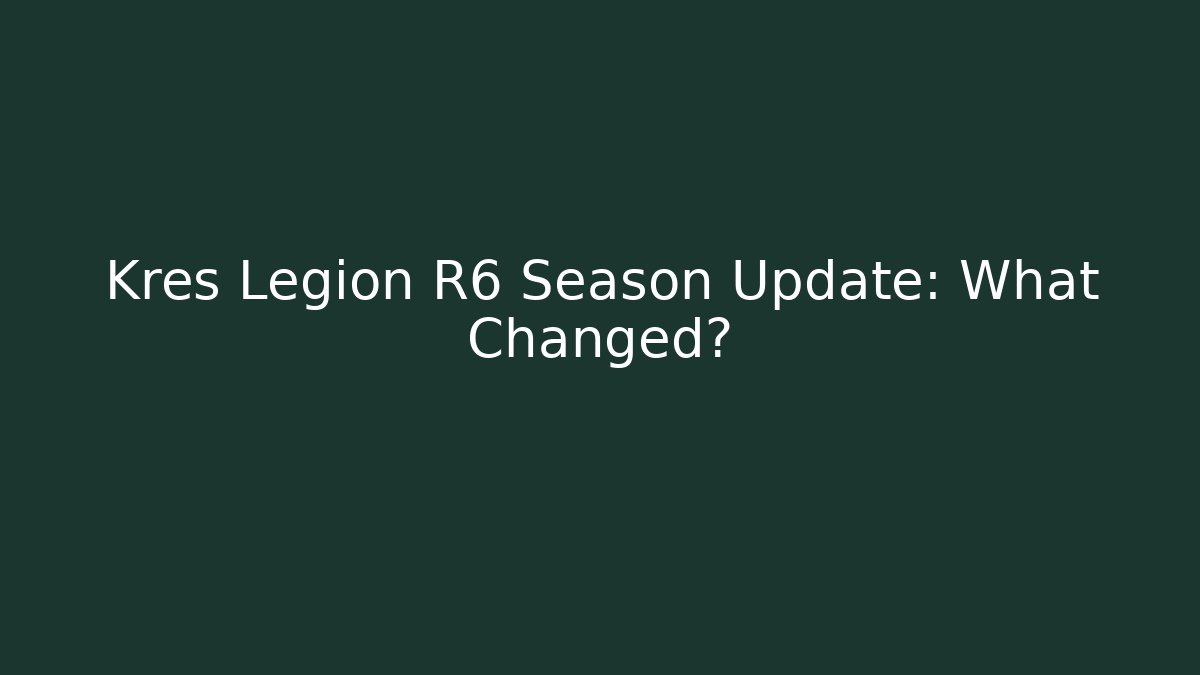 Kres Legion R6 Season Update: What Changed?